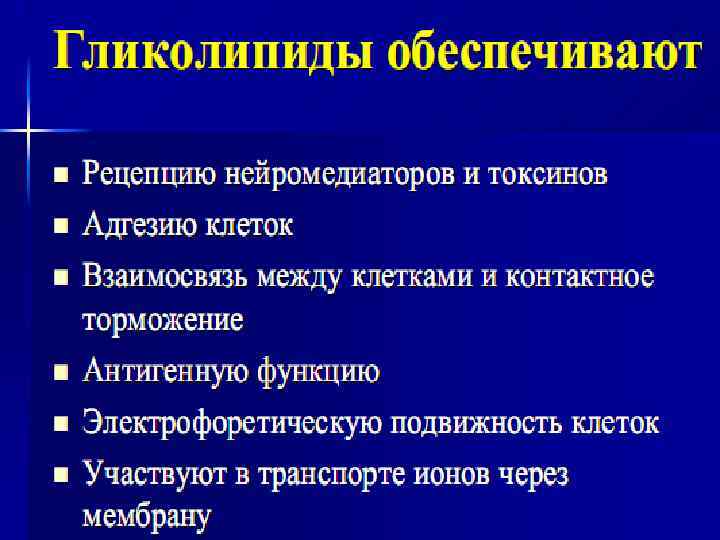 Гликолипиды обеспечивают

■ Рецепцию нейромедиаторов и токсинов
■ Адгезию клеток
■ Взаимосвязь между клетками и контактное торможение
■ Антигенную функцию
■ Электрофоретическую подвижность клеток
■ Участвуют в транспорте ионов через мембрану